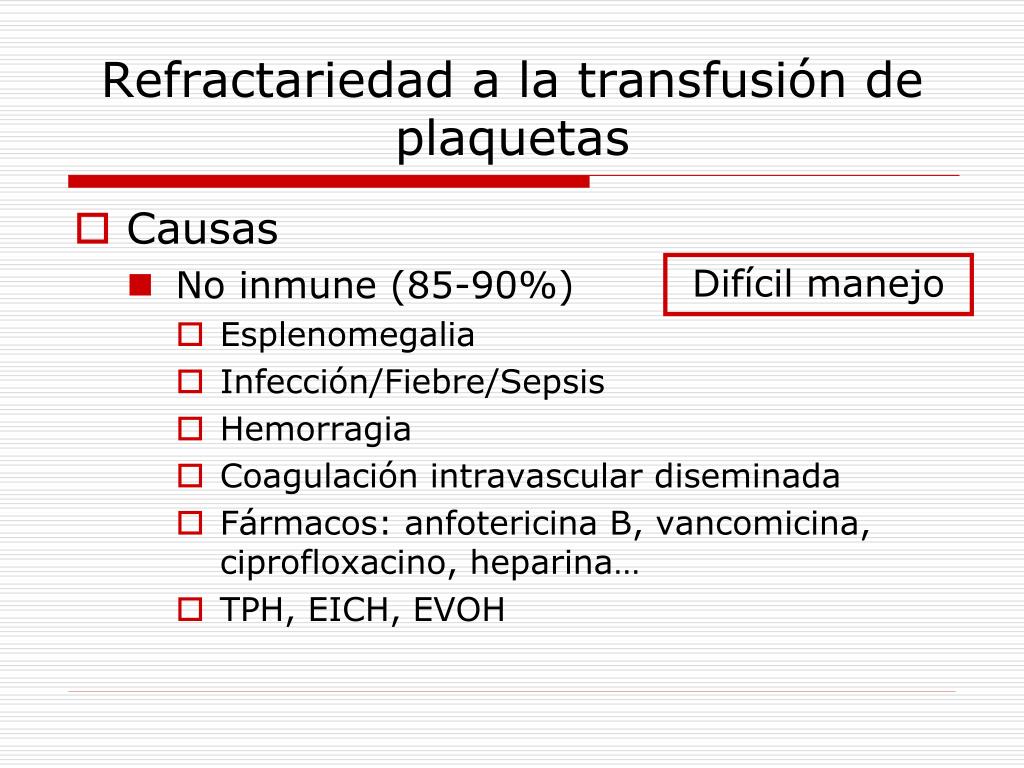 Refractariedad a la transfusión de plaquetas

Causas

No inmune (85-90%)

Difícil manejo

Esplenomegalia

Infección/Fiebre/Sepsis

Hemorragia

Coagulación intravascular diseminada

Fármacos: anfotericina B, vancomicina, ciprofloxacino, heparina…

TPH, EICH, EVOH